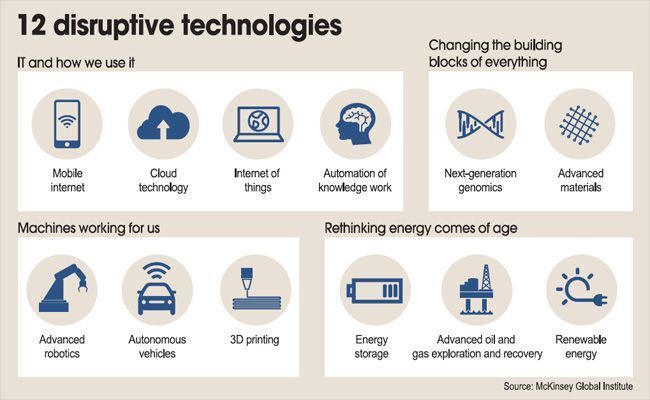 12 disruptive technologies

IT and how we use it

Mobile internet

Cloud technology

Internet of things

Automation of knowledge work

Changing the building blocks of everything

Next-generation genomics

Advanced materials

Machines working for us

Advanced robotics

Autonomous vehicles

3D printing

Rethinking energy comes of age

Energy storage

Advanced oil and gas exploration and recovery

Renewable energy

Source: McKinsey Global Institute